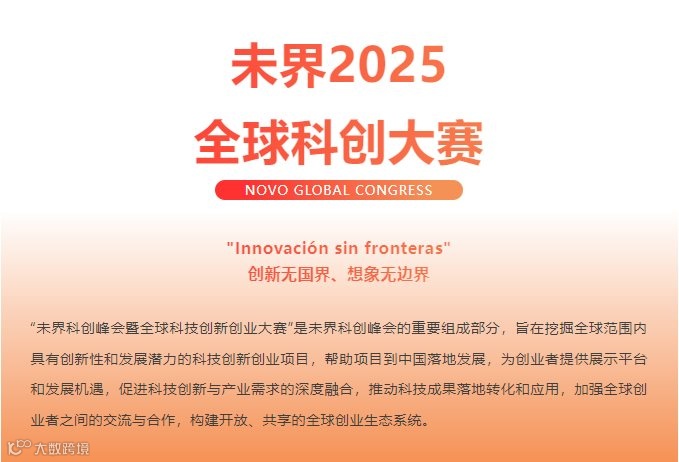 未界2025
全球科创大赛

NOVO GLOBAL CONGRESS

"Innovación sin fronteras"
创新无国界、想象无边界

“未界科创峰会暨全球科技创新创业大赛”是未界科创峰会的重要组成部分，旨在挖掘全球范围内具有创新性和发展潜力的科技创新创业项目，帮助项目到中国落地发展，为创业者提供展示平台和发展机遇，促进科技创新与产业需求的深度融合，推动科技成果落地转化和应用，加强全球创业者之间的交流与合作，构建开放、共享的全球创业生态系统。

大数跨境